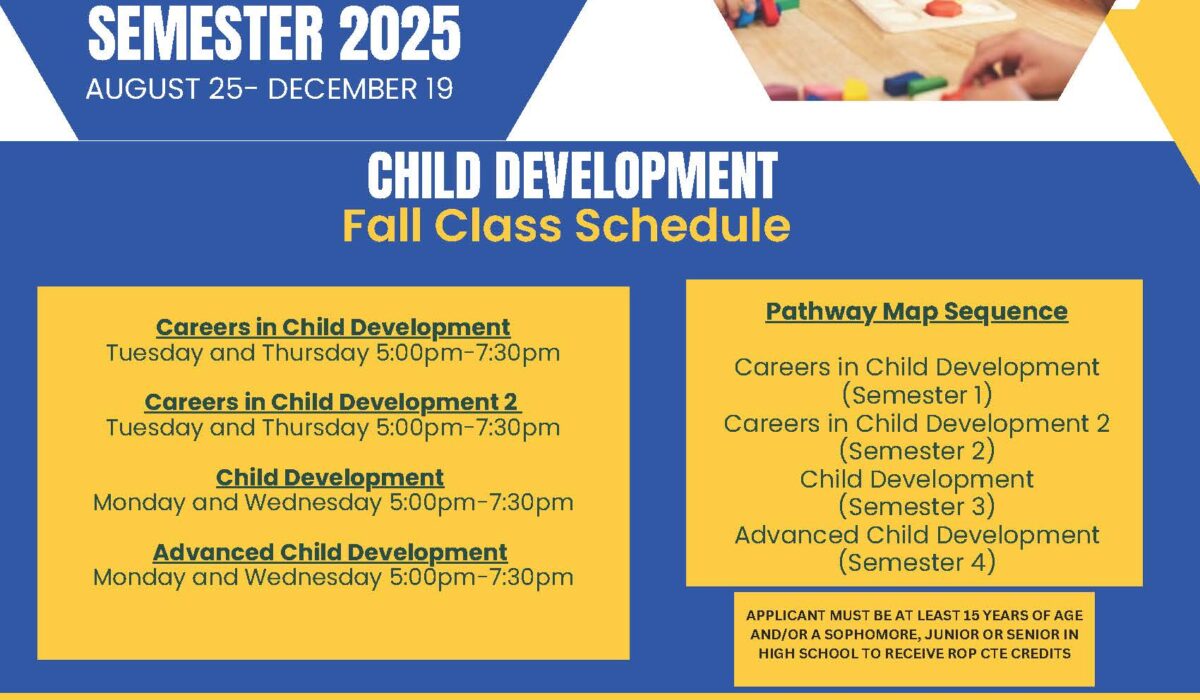 SEMESTER 2025
AUGUST 25- DECEMBER 19

CHILD DEVELOPMENT
Fall Class Schedule

Careers in Child Development
Tuesday and Thursday 5:00pm-7:30pm

Careers in Child Development 2
Tuesday and Thursday 5:00pm-7:30pm

Child Development
Monday and Wednesday 5:00pm-7:30pm

Advanced Child Development
Monday and Wednesday 5:00pm-7:30pm

Pathway Map Sequence

Careers in Child Development (Semester 1)
Careers in Child Development 2 (Semester 2)
Child Development (Semester 3)
Advanced Child Development (Semester 4)

APPLICANT MUST BE AT LEAST 15 YEARS OF AGE AND/OR A SOPHOMORE, JUNIOR OR SENIOR IN HIGH SCHOOL TO RECEIVE ROP CTE CREDITS